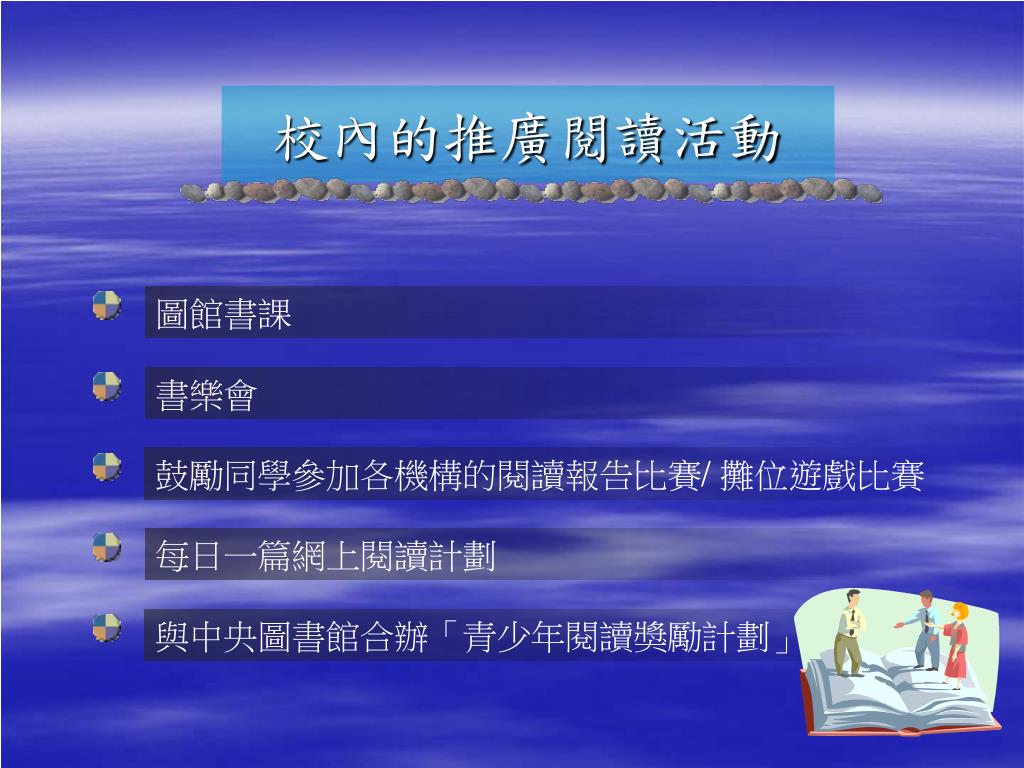 校內的推廣閱讀活動

圖館書課

書樂會

鼓勵同學參加各機構的閱讀報告比賽/ 攤位遊戲比賽

每日一篇網上閱讀計劃

與中央圖書館合辦「青少年閱讀獎勵計劃」